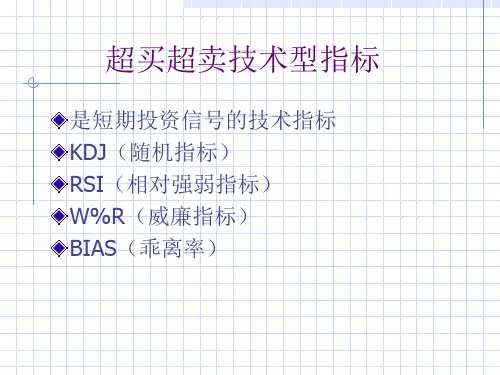 超买超卖技术型指标

◆是短期投资信号的技术指标
◆KDJ（随机指标）
◆RSI（相对强弱指标）
◆W%R（威廉指标）
◆BIAS（乖离率）